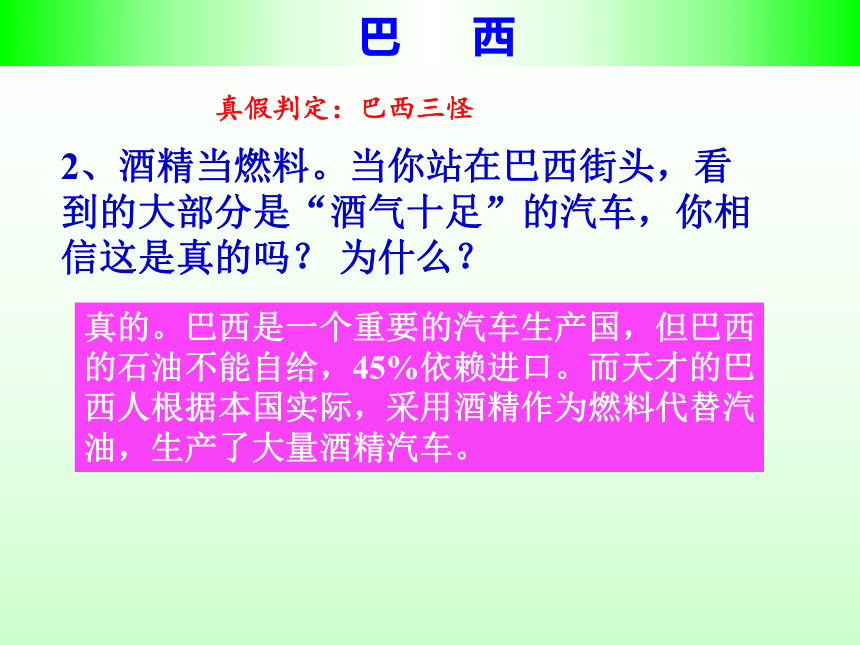 巴 西

真假判定：巴西三怪

2、酒精当燃料。当你站在巴西街头，看到的大部分是“酒气十足”的汽车，你相信这是真的吗？ 为什么？

真的。巴西是一个重要的汽车生产国，但巴西的石油不能自给，45%依赖进口。而天才的巴西人根据本国实际，采用酒精作为燃料代替汽油，生产了大量酒精汽车。